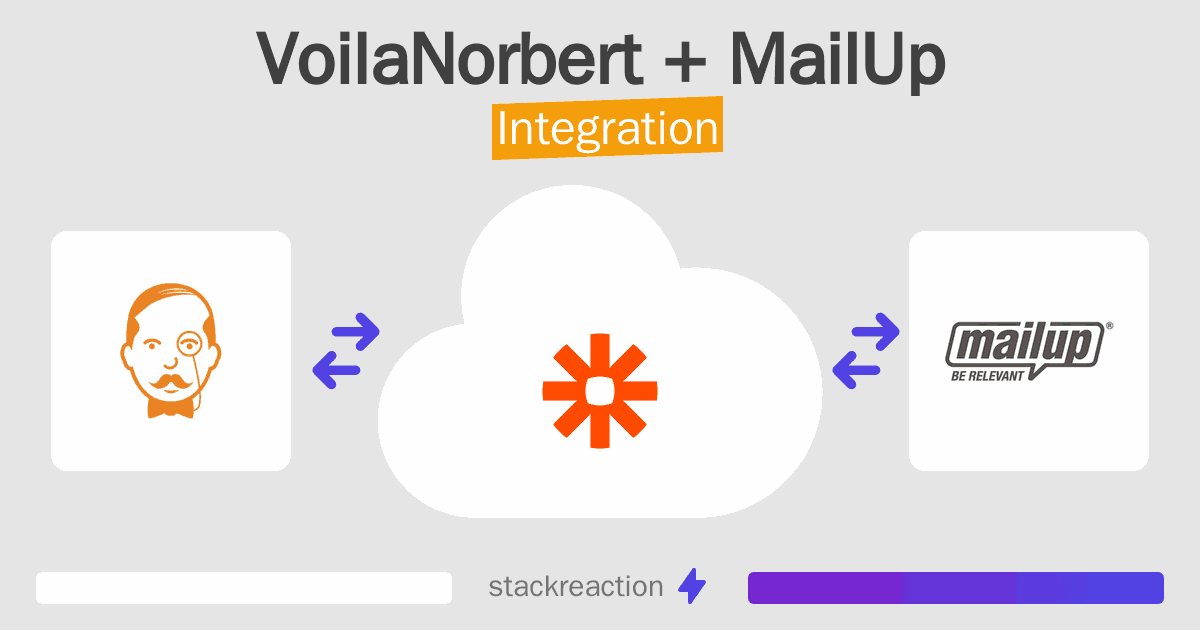 VoilaNorbert + MailUp
Integration

mailup®
BE RELEVANT

stackreaction